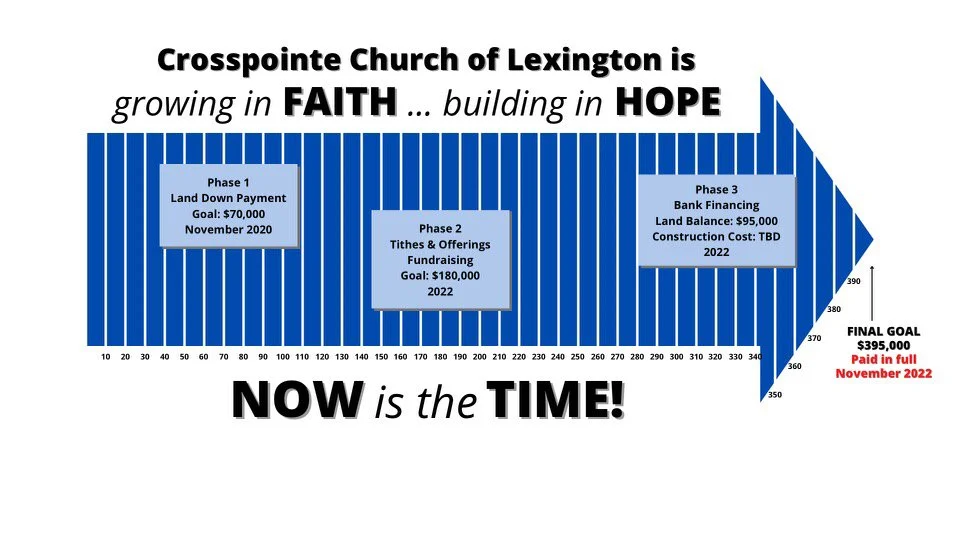 Crosspointe Church of Lexington is
growing in FAITH ... building in HOPE

Phase 1
Land Down Payment
Goal: $70,000
November 2020

Phase 2
Tithes & Offerings
Fundraising
Goal: $180,000
2022

Phase 3
Bank Financing
Land Balance: $95,000
Construction Cost: TBD
2022

10 20 30 40 50 60 70 80 90 100 110 120 130 140 150 160 170 180 190 200 210 220 230 240 250 260 270 280 290 300 310 320 330 340 350 360 370 380 390

FINAL GOAL
$395,000
Paid in full
November 2022

NOW is the TIME!